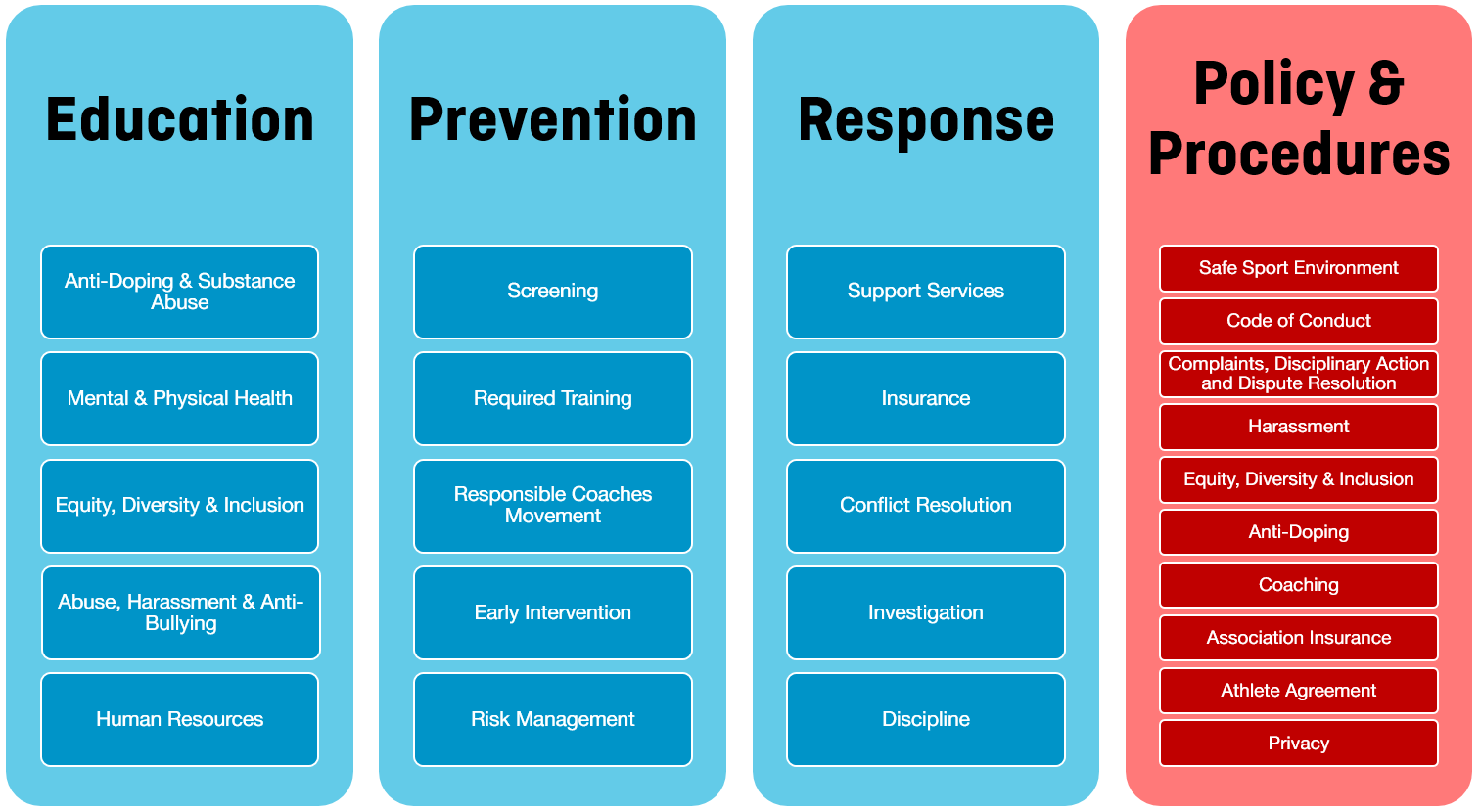 Education

Anti-Doping & Substance Abuse

Mental & Physical Health

Equity, Diversity & Inclusion

Abuse, Harassment & Anti-Bullying

Human Resources

Prevention

Screening

Required Training

Responsible Coaches Movement

Early Intervention

Risk Management

Response

Support Services

Insurance

Conflict Resolution

Investigation

Discipline

Policy & Procedures

Safe Sport Environment

Code of Conduct

Complaints, Disciplinary Action and Dispute Resolution

Harassment

Equity, Diversity & Inclusion

Anti-Doping

Coaching

Association Insurance

Athlete Agreement

Privacy